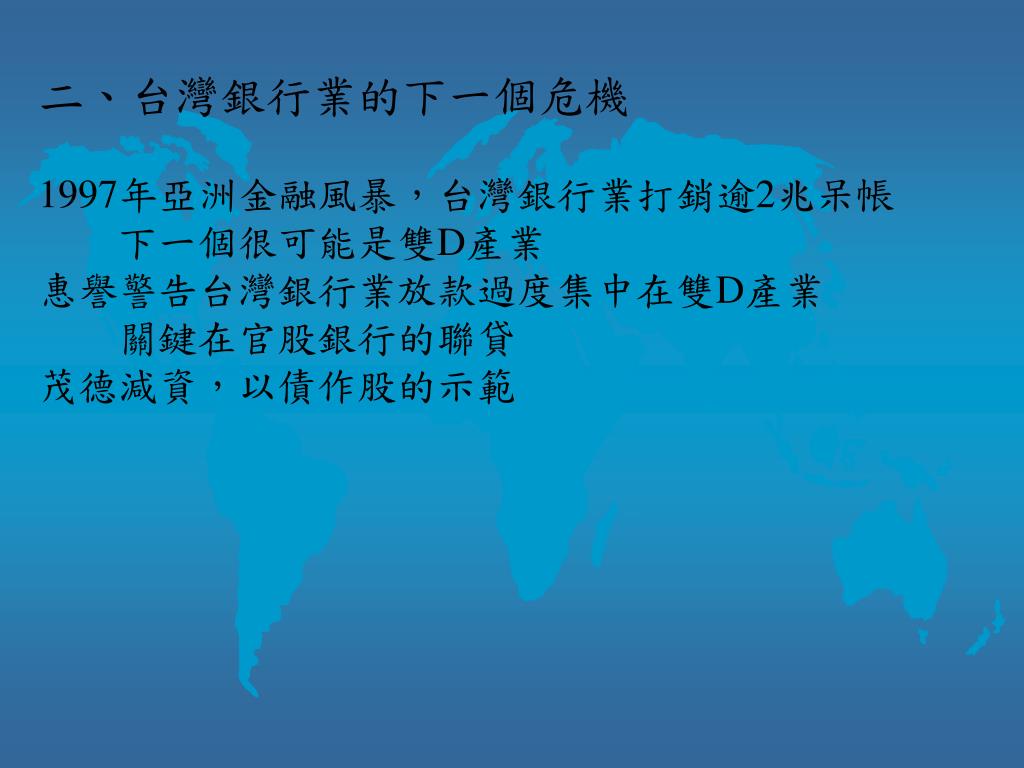 二、台灣銀行業的下一個危機

1997年亞洲金融風暴，台灣銀行業打銷逾2兆呆帳

下一個很可能是雙D產業

惠譽警告台灣銀行業放款過度集中在雙D產業

關鍵在官股銀行的聯貸

茂德減資，以債作股的示範